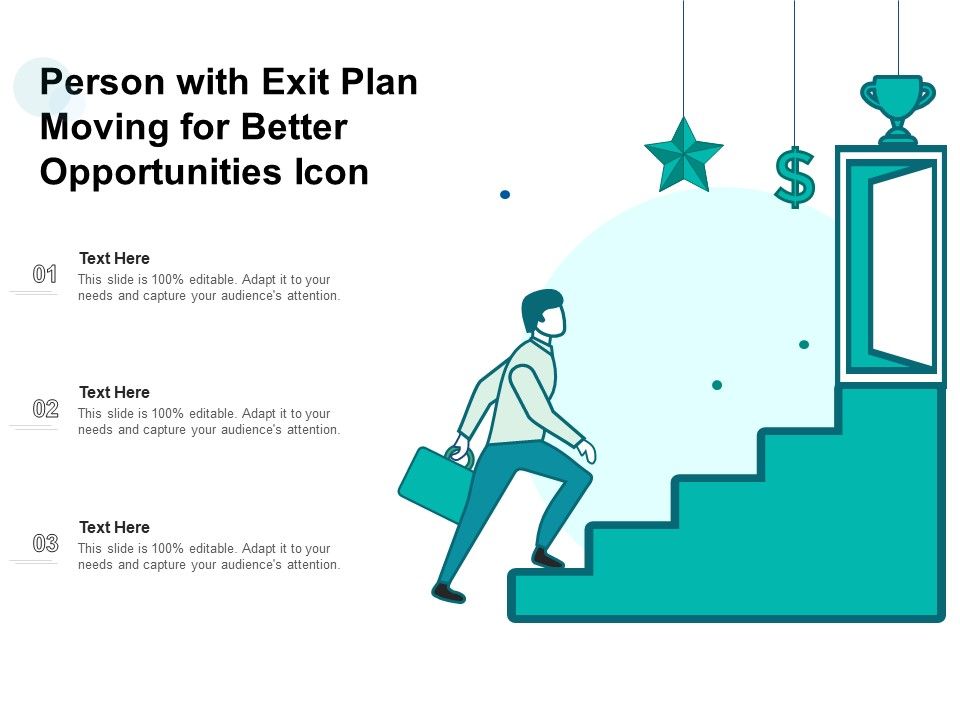 Person with Exit Plan Moving for Better Opportunities Icon

01
Text Here
This slide is 100% editable. Adapt it to your needs and capture your audience's attention.

02
Text Here
This slide is 100% editable. Adapt it to your needs and capture your audience's attention.

03
Text Here
This slide is 100% editable. Adapt it to your needs and capture your audience's attention.

$